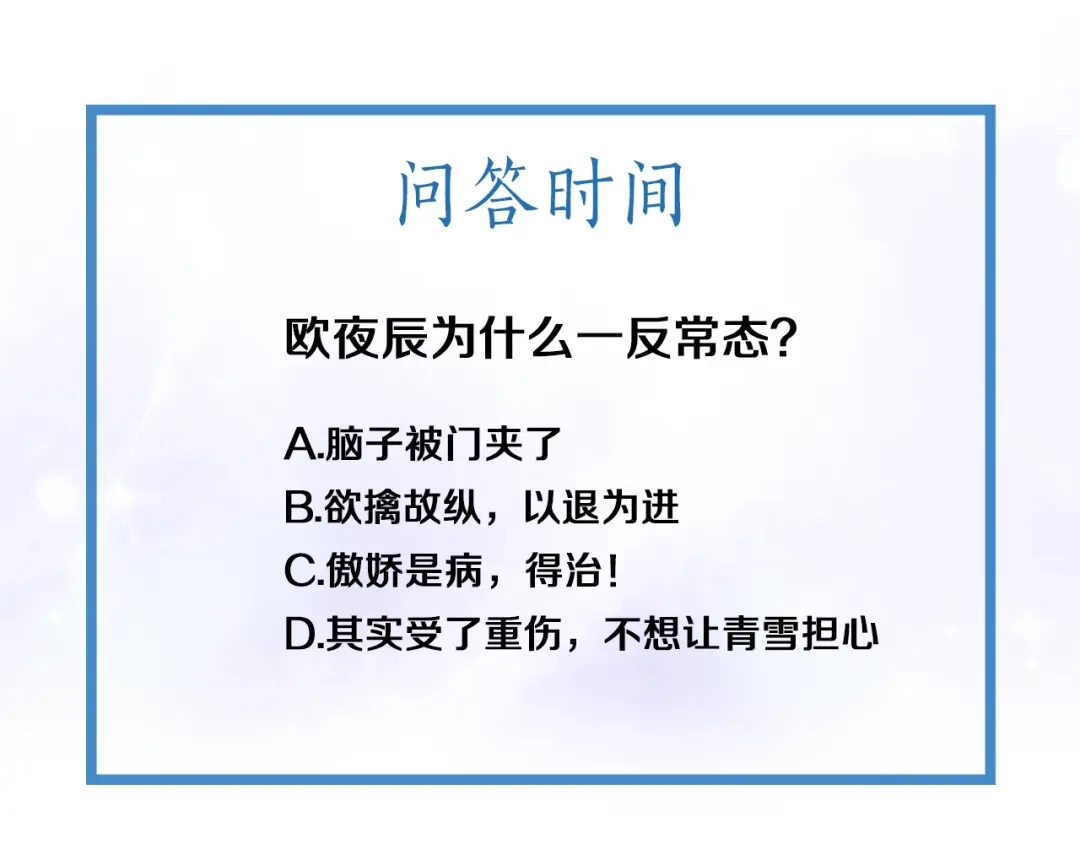 问答时间

欧夜辰为什么一反常态?

A.脑子被门夹了
B.欲擒故纵，以退为进
C.傲娇是病，得治!
D.其实受了重伤，不想让青雪担心